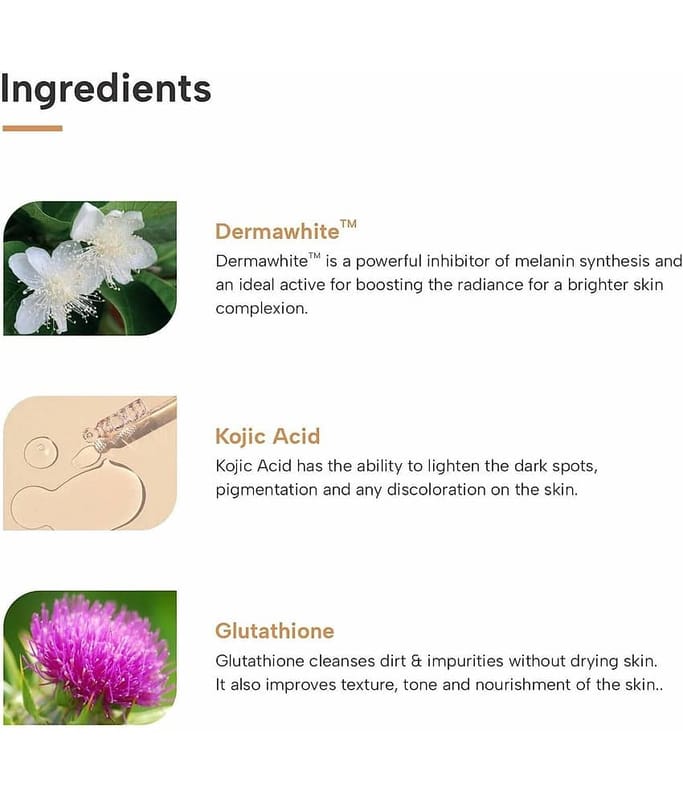 Ingredients

Dermawhite™

Dermawhite™ is a powerful inhibitor of melanin synthesis and an ideal active for boosting the radiance for a brighter skin complexion.

Kojic Acid

Kojic Acid has the ability to lighten the dark spots, pigmentation and any discoloration on the skin.

Glutathione

Glutathione cleanses dirt & impurities without drying skin. It also improves texture, tone and nourishment of the skin..